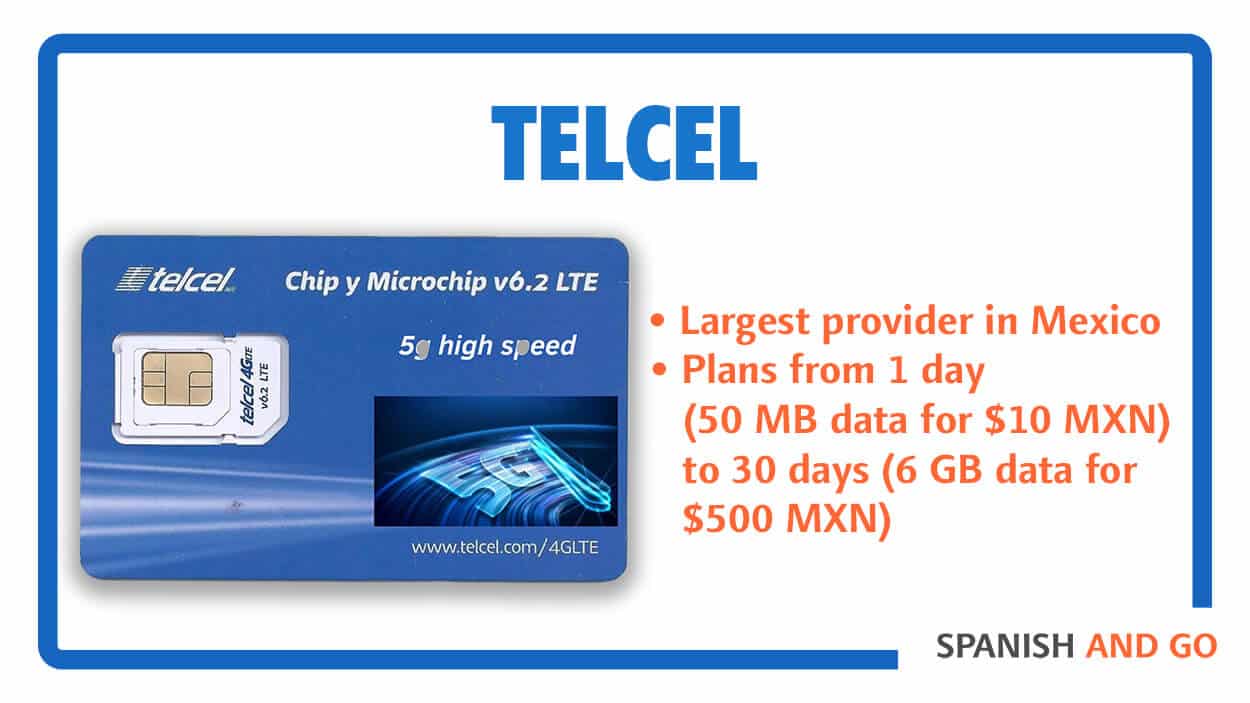 TELCEL

telcel Chip y Microchip v6.2 LTE

5g high speed

telcel 4G LTE v6.2 LTE

5G

www.telcel.com/4GLTE

• Largest provider in Mexico
• Plans from 1 day (50 MB data for \$10 MXN) to 30 days (6 GB data for \$500 MXN)

SPANISH AND GO